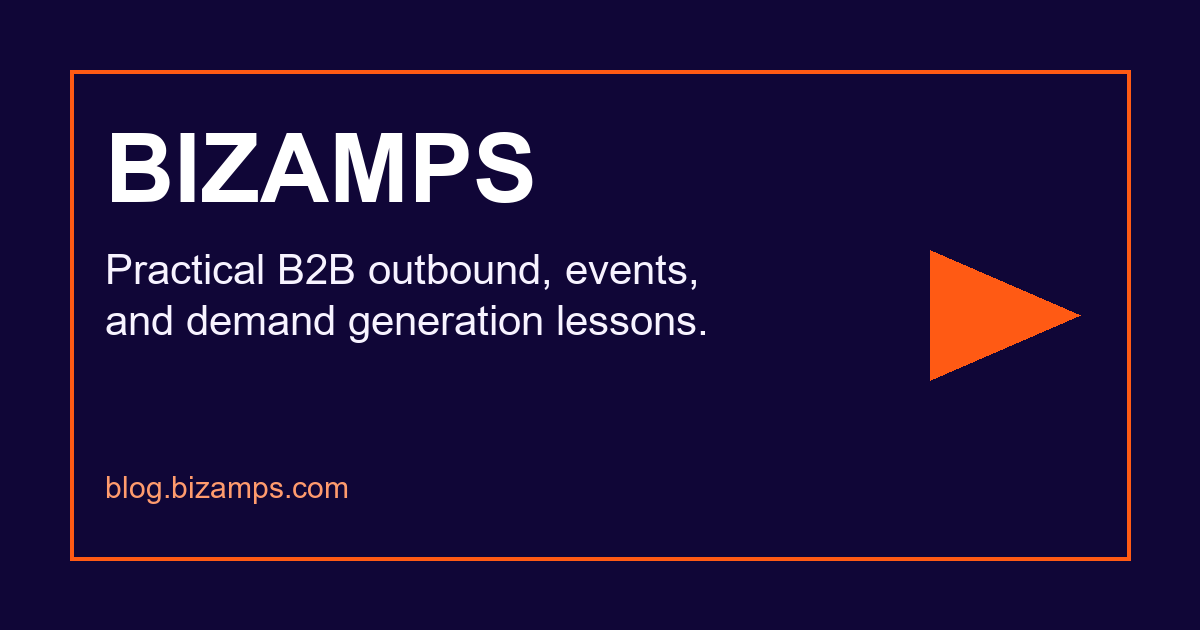 BIZAMPS

Practical B2B outbound, events, and demand generation lessons.

blog.bizamps.com